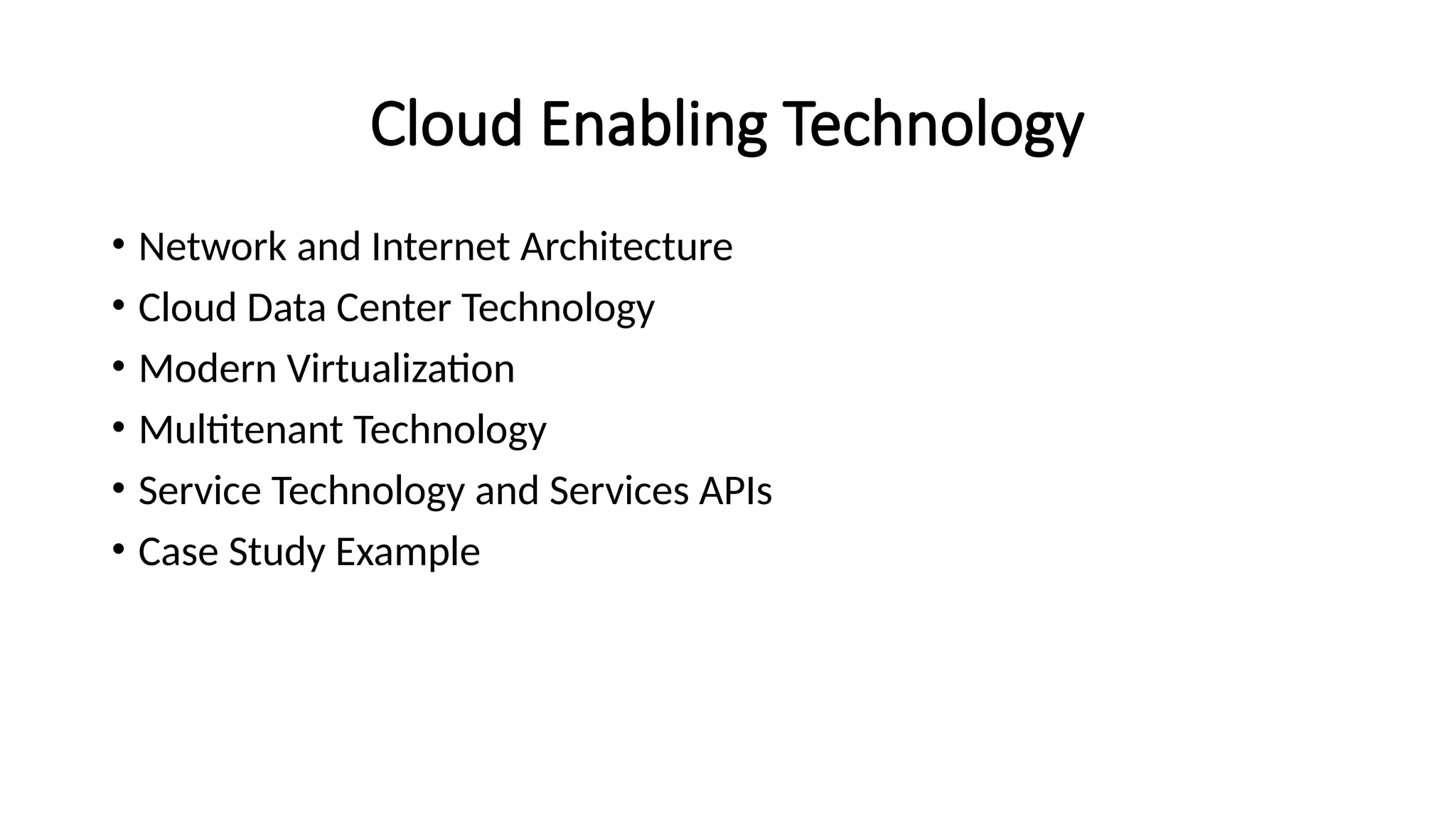 Cloud Enabling Technology

• Network and Internet Architecture
• Cloud Data Center Technology
• Modern Virtualization
• Multitenant Technology
• Service Technology and Services APIs
• Case Study Example